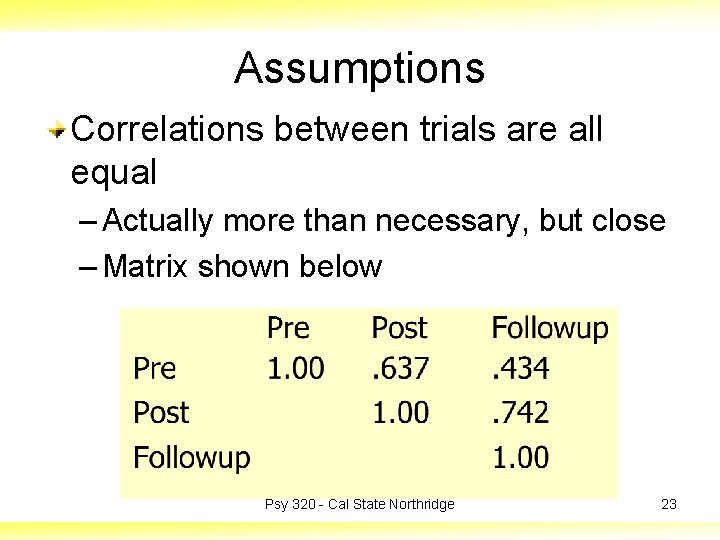 Assumptions

Correlations between trials are all equal

– Actually more than necessary, but close

– Matrix shown below

| | Pre | Post | Followup |
|---|---|---|---|
| Pre | 1.00 | .637 | .434 |
| Post | | 1.00 | .742 |
| Followup | | | 1.00 |

Psy 320 - Cal State Northridge

23